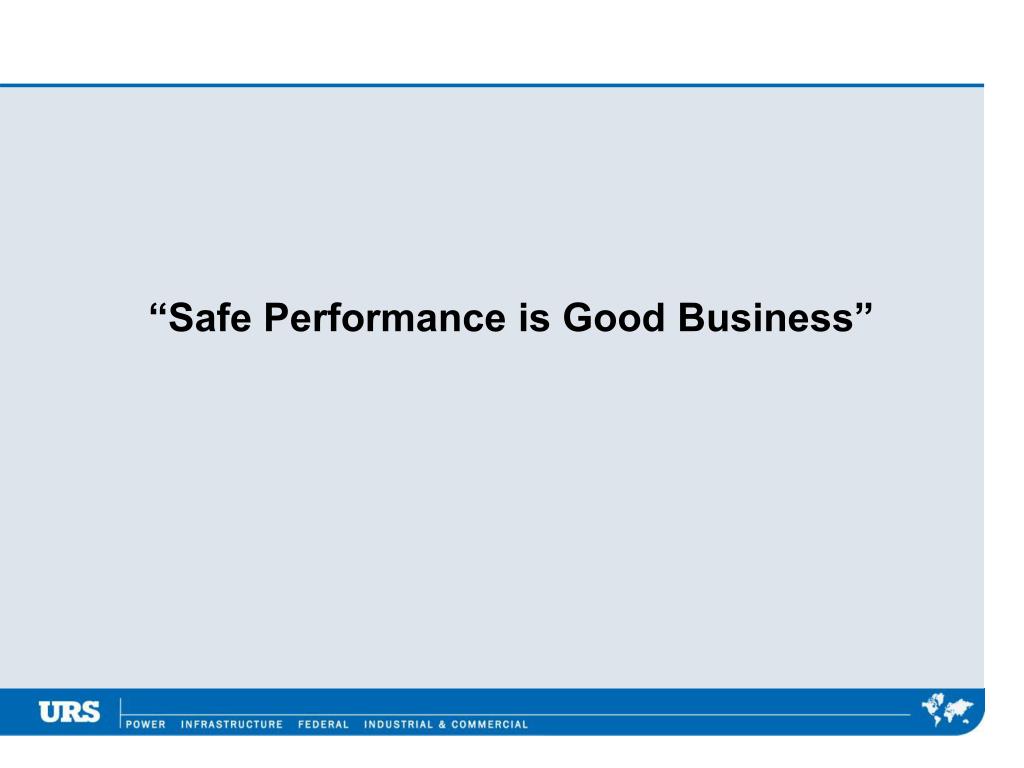 “Safe Performance is Good Business”

URS

POWER INFRASTRUCTURE FEDERAL INDUSTRIAL & COMMERCIAL